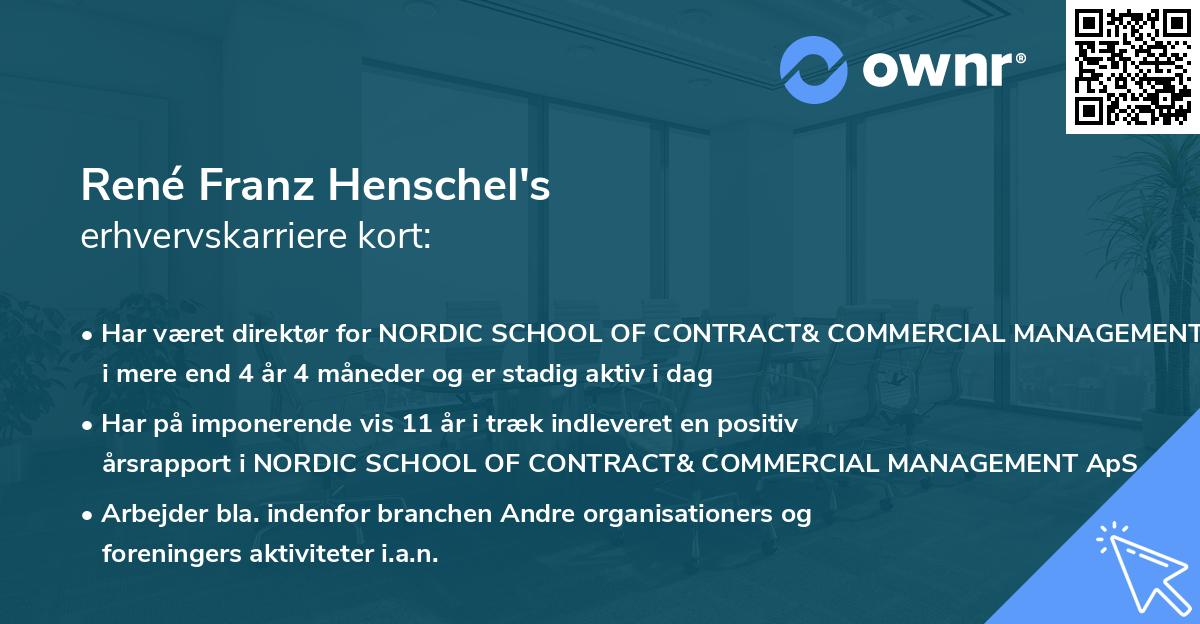 ownr®

René Franz Henschel's
erhvervskarriere kort:

• Har været direktør for NORDIC SCHOOL OF CONTRACT& COMMERCIAL MANAGEMENT i mere end 4 år 4 måneder og er stadig aktiv i dag

• Har på imponerende vis 11 år i træk indleveret en positiv årsrapport i NORDIC SCHOOL OF CONTRACT& COMMERCIAL MANAGEMENT ApS

• Arbejder bla. indenfor branchen Andre organisationers og foreningers aktiviteter i.a.n.